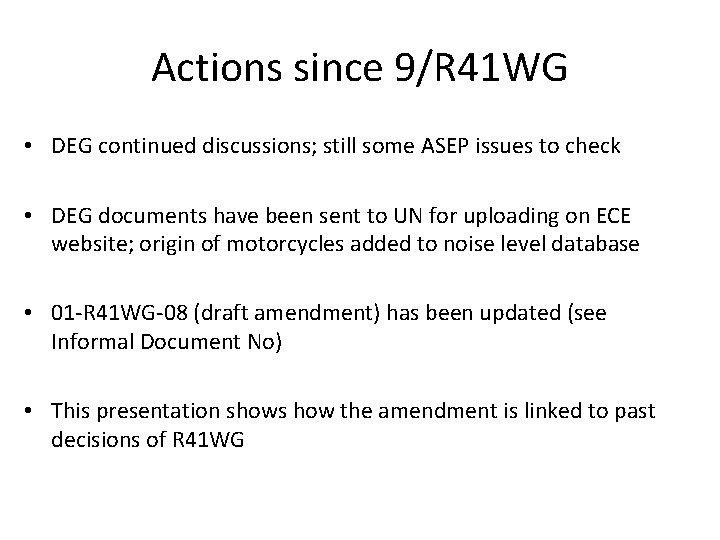 Actions since 9/R41WG

• DEG continued discussions; still some ASEP issues to check

• DEG documents have been sent to UN for uploading on ECE website; origin of motorcycles added to noise level database

• 01-R41WG-08 (draft amendment) has been updated (see Informal Document No)

• This presentation shows how the amendment is linked to past decisions of R41WG